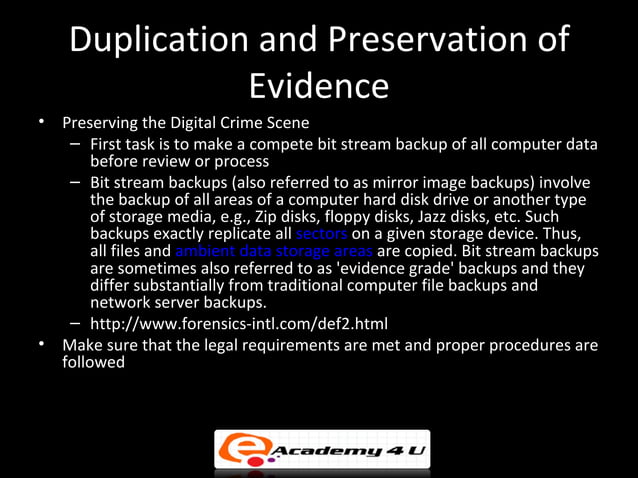 Duplication and Preservation of Evidence

• Preserving the Digital Crime Scene
  – First task is to make a compete bit stream backup of all computer data before review or process
  – Bit stream backups (also referred to as mirror image backups) involve the backup of all areas of a computer hard disk drive or another type of storage media, e.g., Zip disks, floppy disks, Jazz disks, etc. Such backups exactly replicate all sectors on a given storage device. Thus, all files and ambient data storage areas are copied. Bit stream backups are sometimes also referred to as 'evidence grade' backups and they differ substantially from traditional computer file backups and network server backups.
  – http://www.forensics-intl.com/def2.html
• Make sure that the legal requirements are met and proper procedures are followed

e Academy 4 U